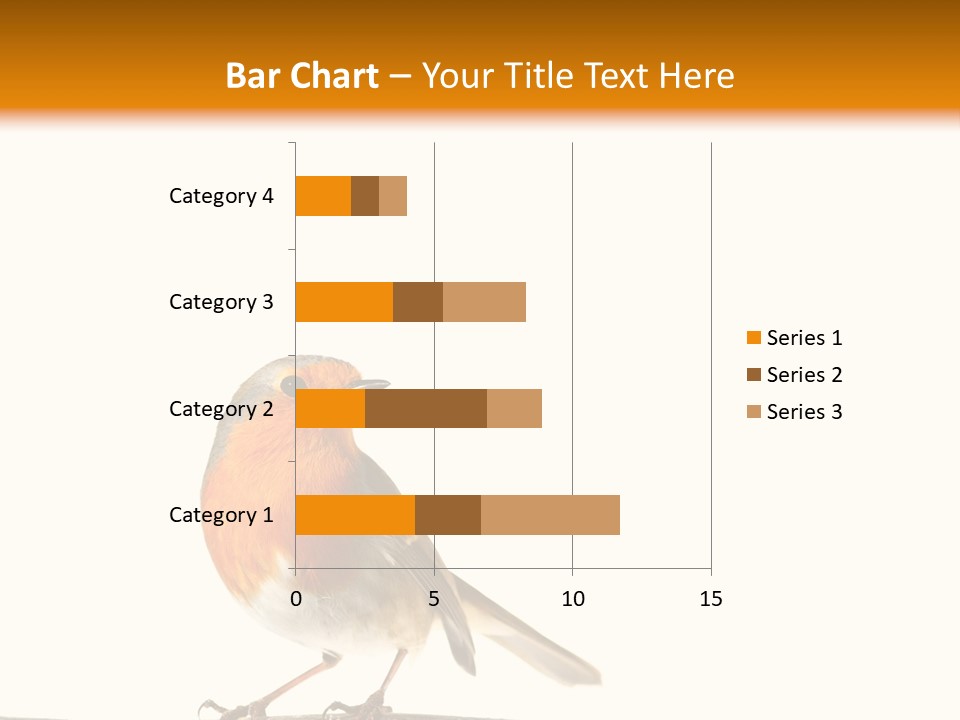 Bar Chart – Your Title Text Here

Category 4
Category 3
Category 2
Category 1

0
5
10
15

Series 1
Series 2
Series 3